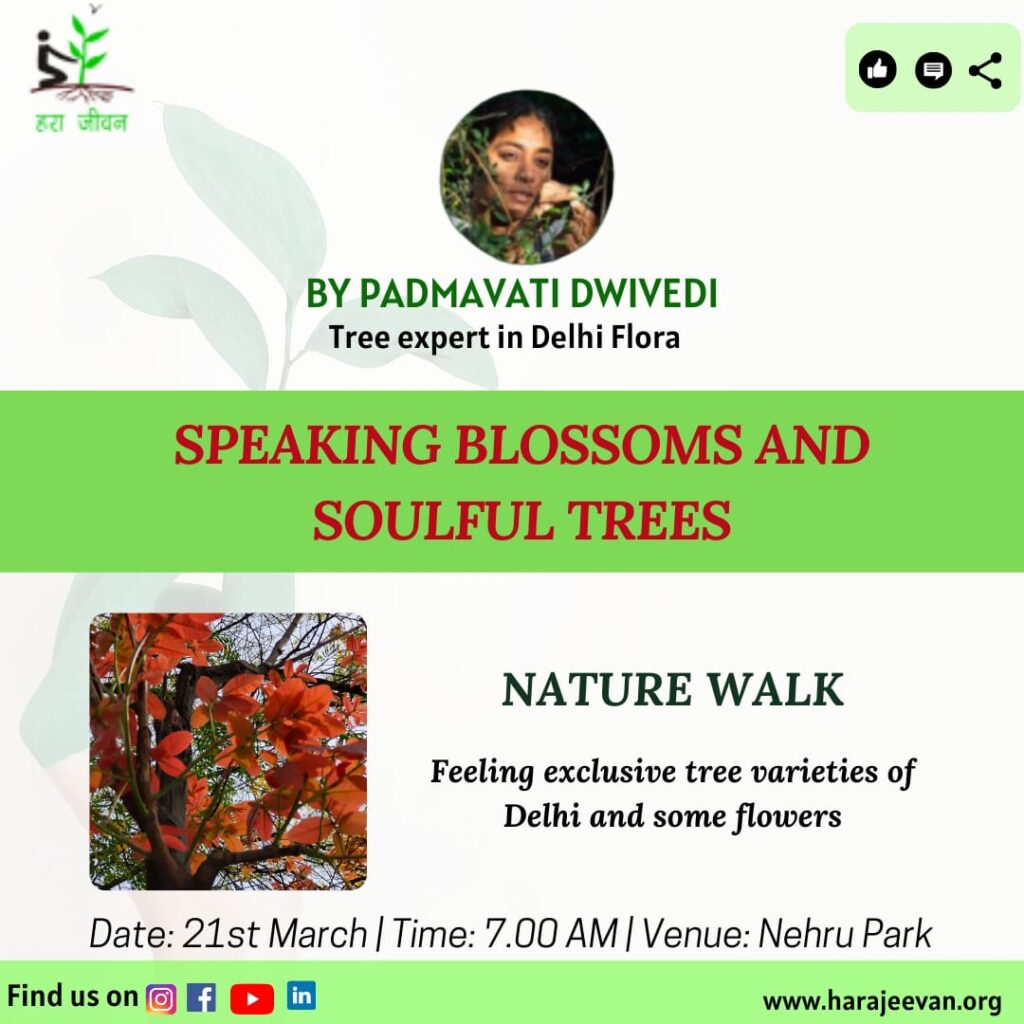 हरा जीवन

BY PADMAVATI DWIVEDI
Tree expert in Delhi Flora

SPEAKING BLOSSOMS AND SOULFUL TREES

NATURE WALK

Feeling exclusive tree varieties of Delhi and some flowers

Date: 21st March | Time: 7.00 AM | Venue: Nehru Park

Find us on

www.harajeevan.org